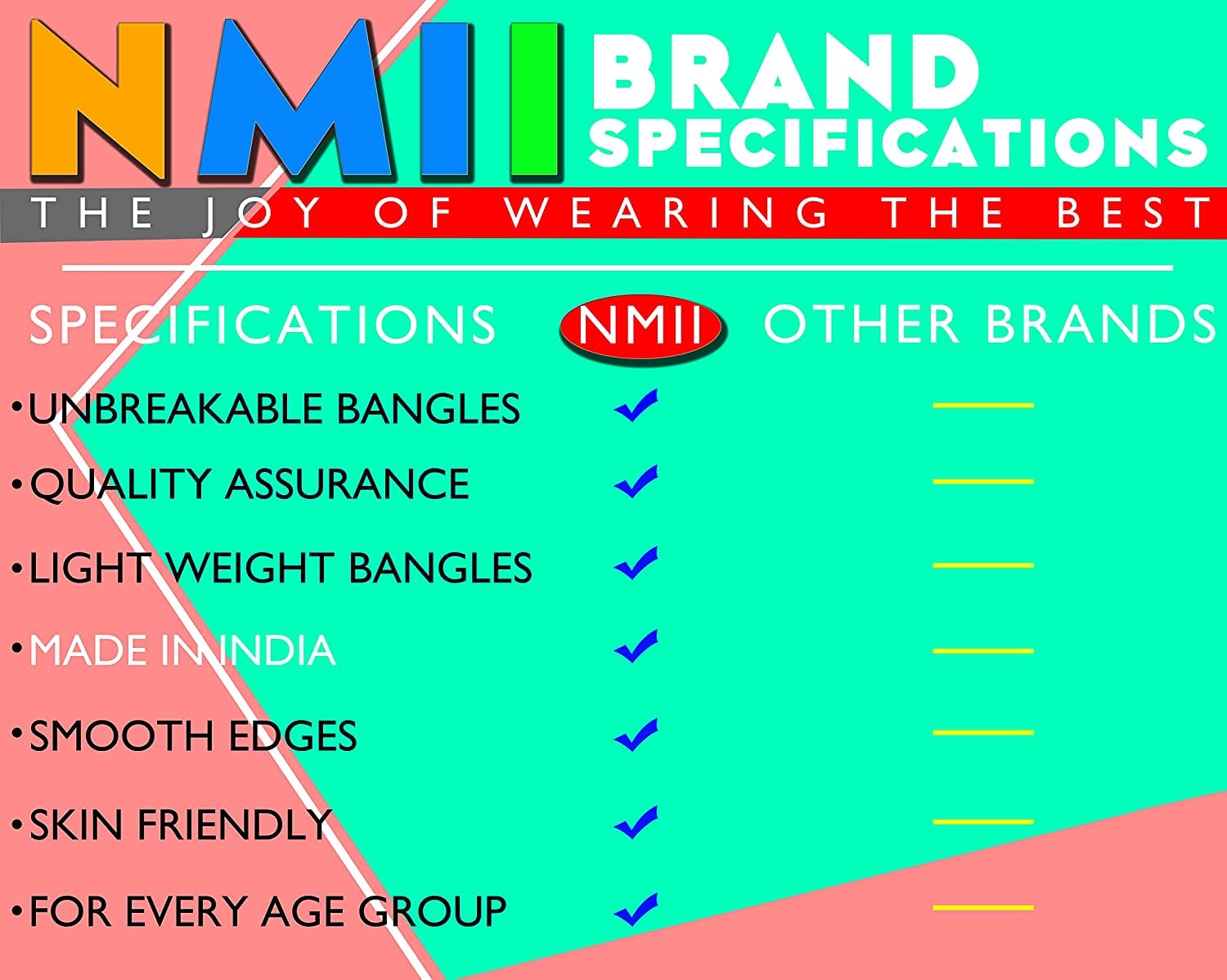 NMII BRAND SPECIFICATIONS

THE JOY OF WEARING THE BEST

| SPECIFICATIONS | NMII | OTHER BRANDS |
|---|---|---|
| •UNBREAKABLE BANGLES | ✓ | — |
| •QUALITY ASSURANCE | ✓ | — |
| •LIGHT WEIGHT BANGLES | ✓ | — |
| •MADE IN INDIA | ✓ | — |
| •SMOOTH EDGES | ✓ | — |
| •SKIN FRIENDLY | ✓ | — |
| •FOR EVERY AGE GROUP | ✓ | — |